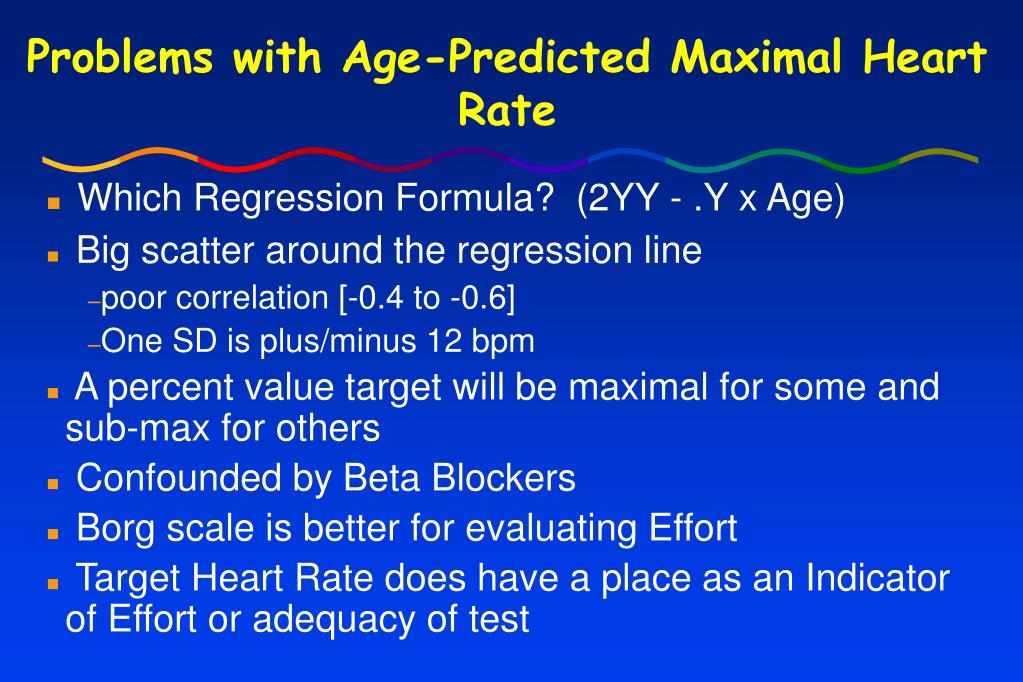 Problems with Age-Predicted Maximal Heart Rate

- Which Regression Formula? (2YY - .Y x Age)
- Big scatter around the regression line
  - poor correlation [-0.4 to -0.6]
  - One SD is plus/minus 12 bpm
- A percent value target will be maximal for some and sub-max for others
- Confounded by Beta Blockers
- Borg scale is better for evaluating Effort
- Target Heart Rate does have a place as an Indicator of Effort or adequacy of test